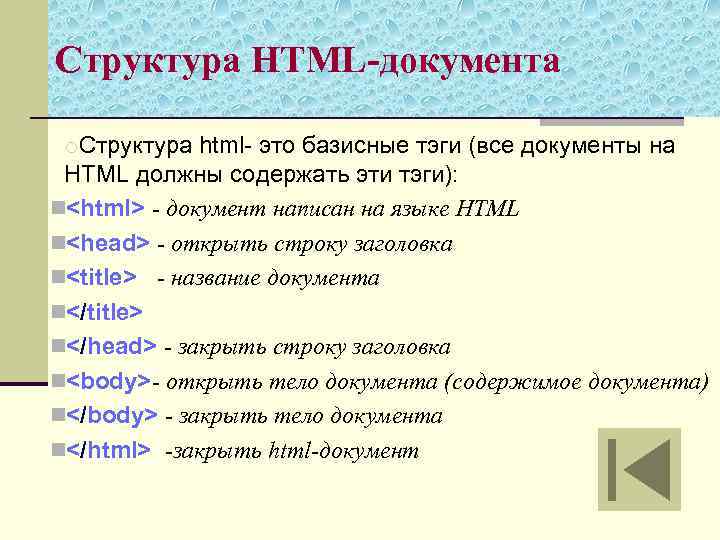 Структура HTML-документа

Структура html- это базисные тэги (все документы на HTML должны содержать эти тэги):

<html> - документ написан на языке HTML

<head> - открыть строку заголовка

<title> - название документа

</title>

</head> - закрыть строку заголовка

<body>- открыть тело документа (содержимое документа)

</body> - закрыть тело документа

</html> -закрыть html-документ